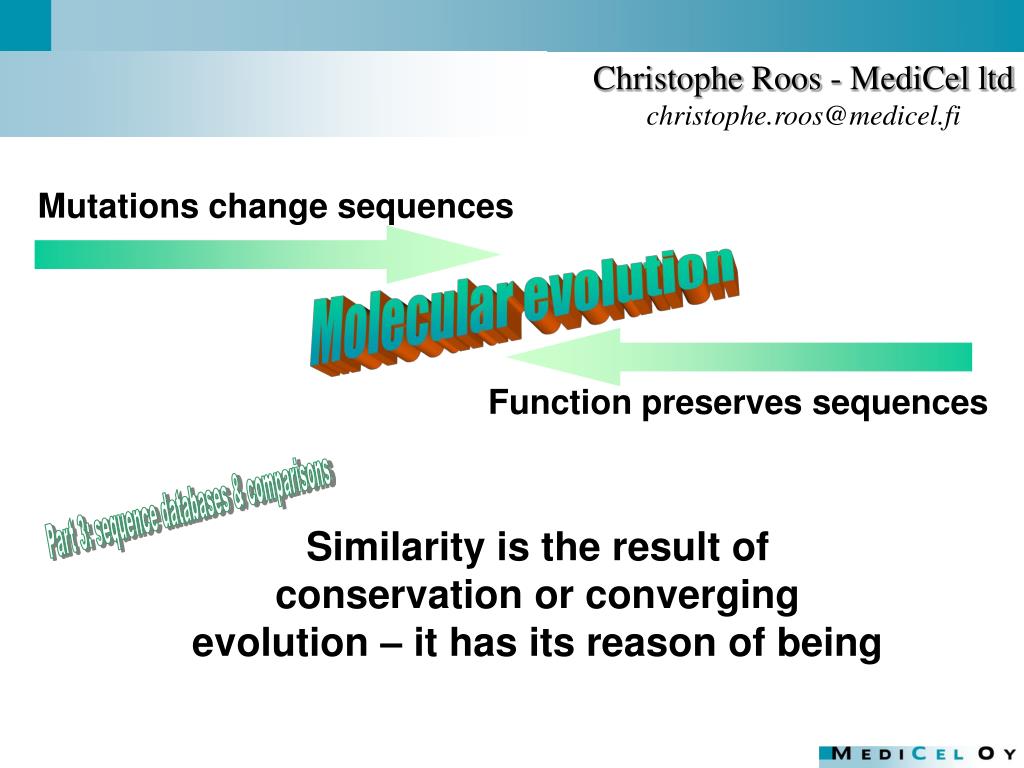 Christophe Roos - MediCel ltd
christophe.roos@medicel.fi

Mutations change sequences

Molecular evolution

Function preserves sequences

Part 3: sequence databases & comparisons

Similarity is the result of conservation or converging evolution – it has its reason of being

MEDICEL OY